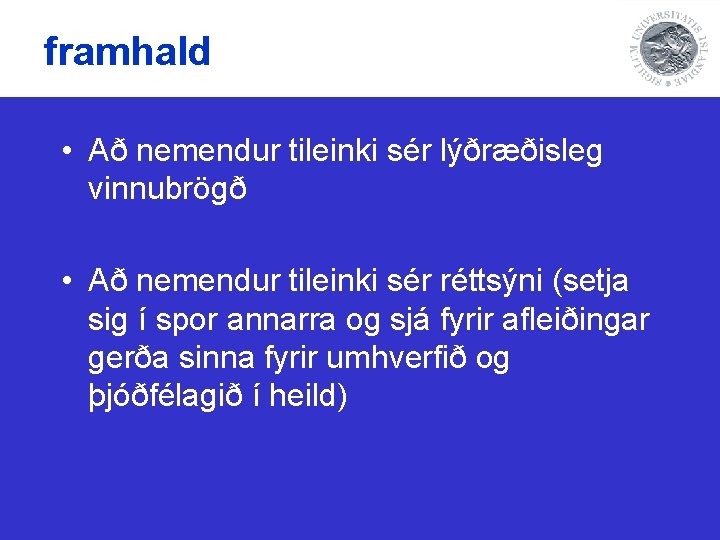 framhald

SIGILLUM UNIVERSITATIS ISLANDIAE

• Að nemendur tileinki sér lýðræðisleg vinnubrögð

• Að nemendur tileinki sér réttsýni (setja sig í spor annarra og sjá fyrir afleiðingar gerða sinna fyrir umhverfið og þjóðfélagið í heild)